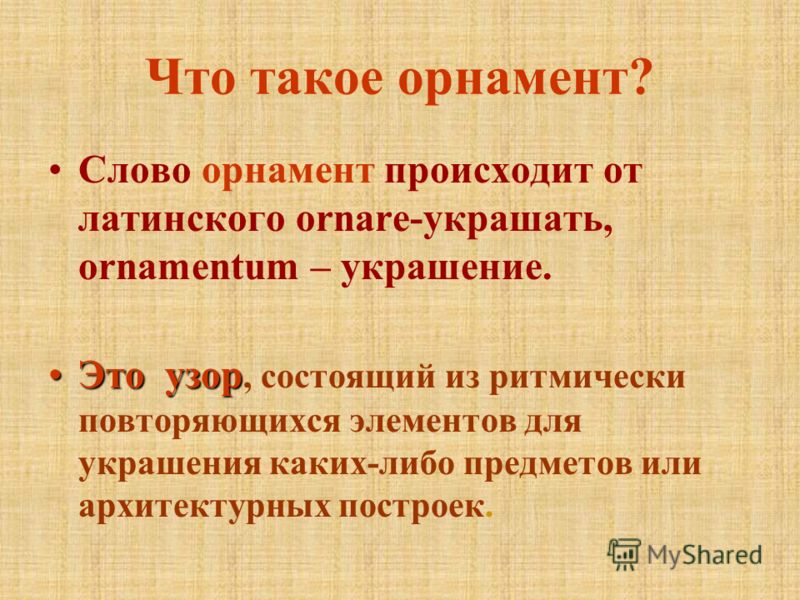 Что такое орнамент?

• Слово орнамент происходит от латинского ornare-украшать, ornamentum – украшение.

• Это узор, состоящий из ритмически повторяющихся элементов для украшения каких-либо предметов или архитектурных построек.

MyShared